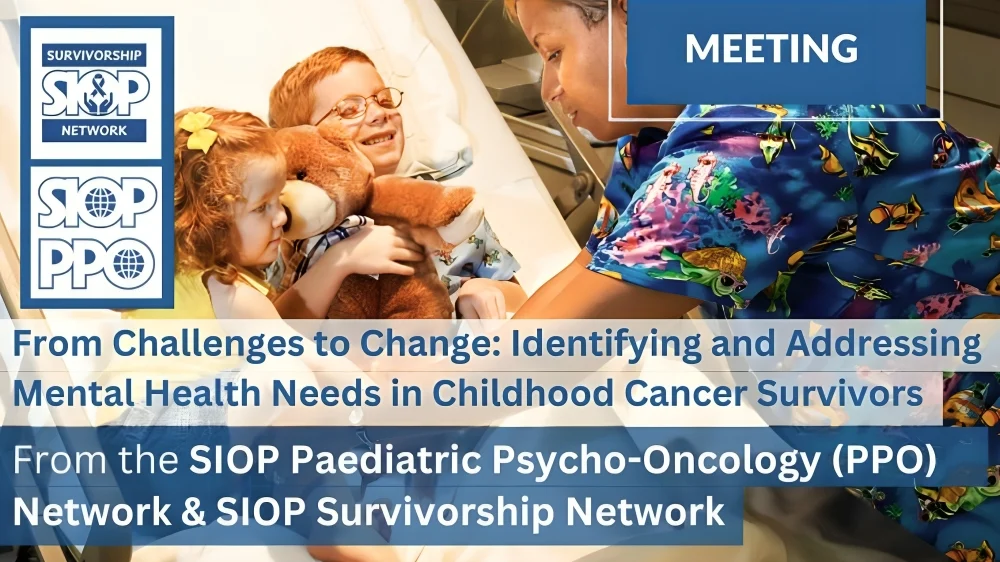 SURVIVORSHIP
SIOP
NETWORK

SIOP
PPO

MEETING

From Challenges to Change: Identifying and Addressing Mental Health Needs in Childhood Cancer Survivors

From the SIOP Paediatric Psycho-Oncology (PPO) Network & SIOP Survivorship Network